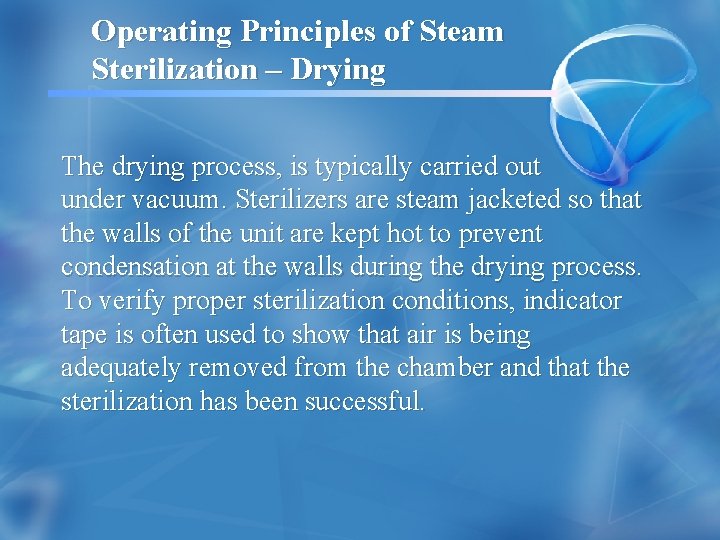 Operating Principles of Steam Sterilization – Drying

The drying process, is typically carried out under vacuum. Sterilizers are steam jacketed so that the walls of the unit are kept hot to prevent condensation at the walls during the drying process. To verify proper sterilization conditions, indicator tape is often used to show that air is being adequately removed from the chamber and that the sterilization has been successful.